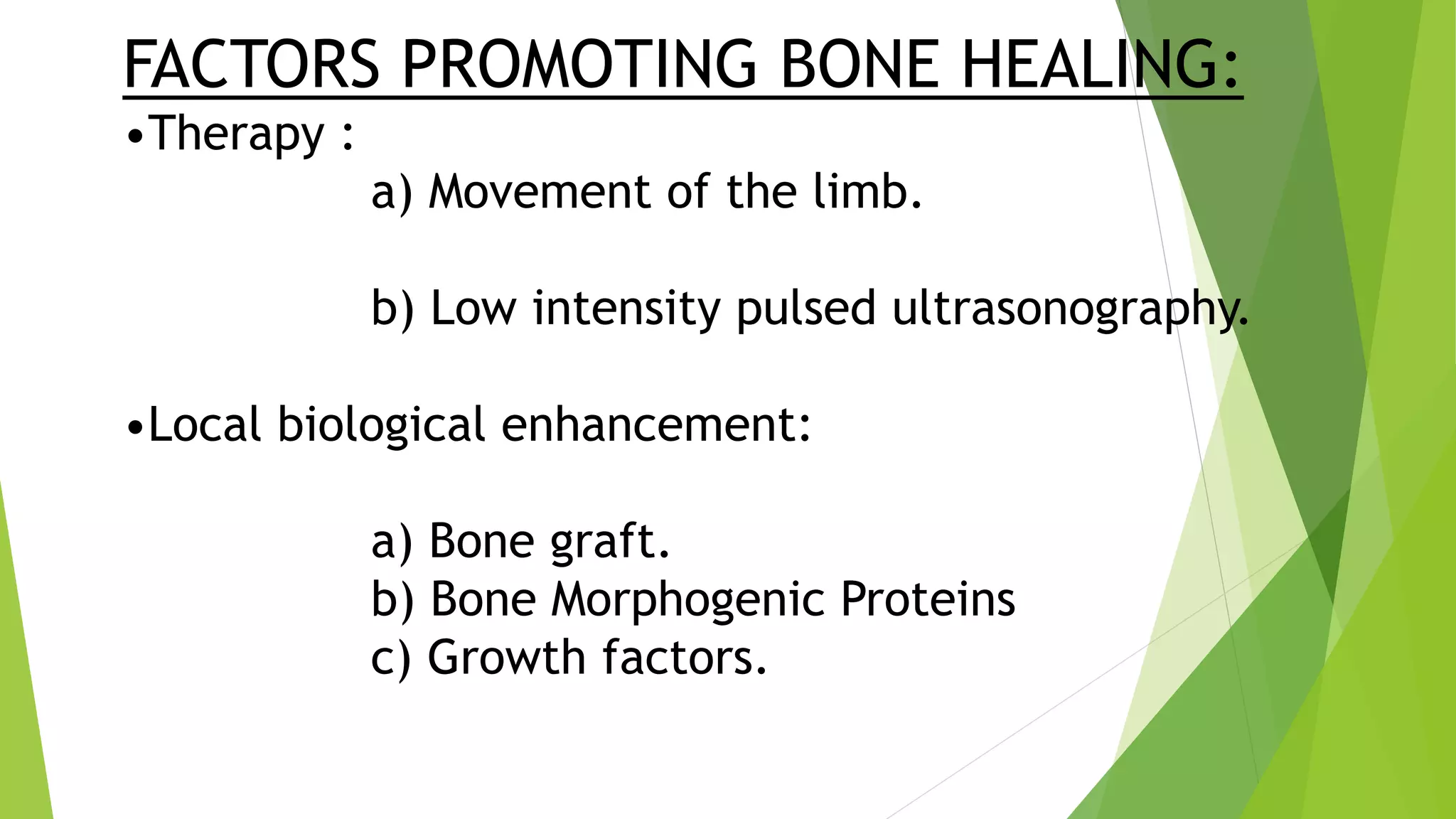 FACTORS PROMOTING BONE HEALING:

•Therapy :

a) Movement of the limb.

b) Low intensity pulsed ultrasonography.

•Local biological enhancement:

a) Bone graft.
b) Bone Morphogenic Proteins
c) Growth factors.